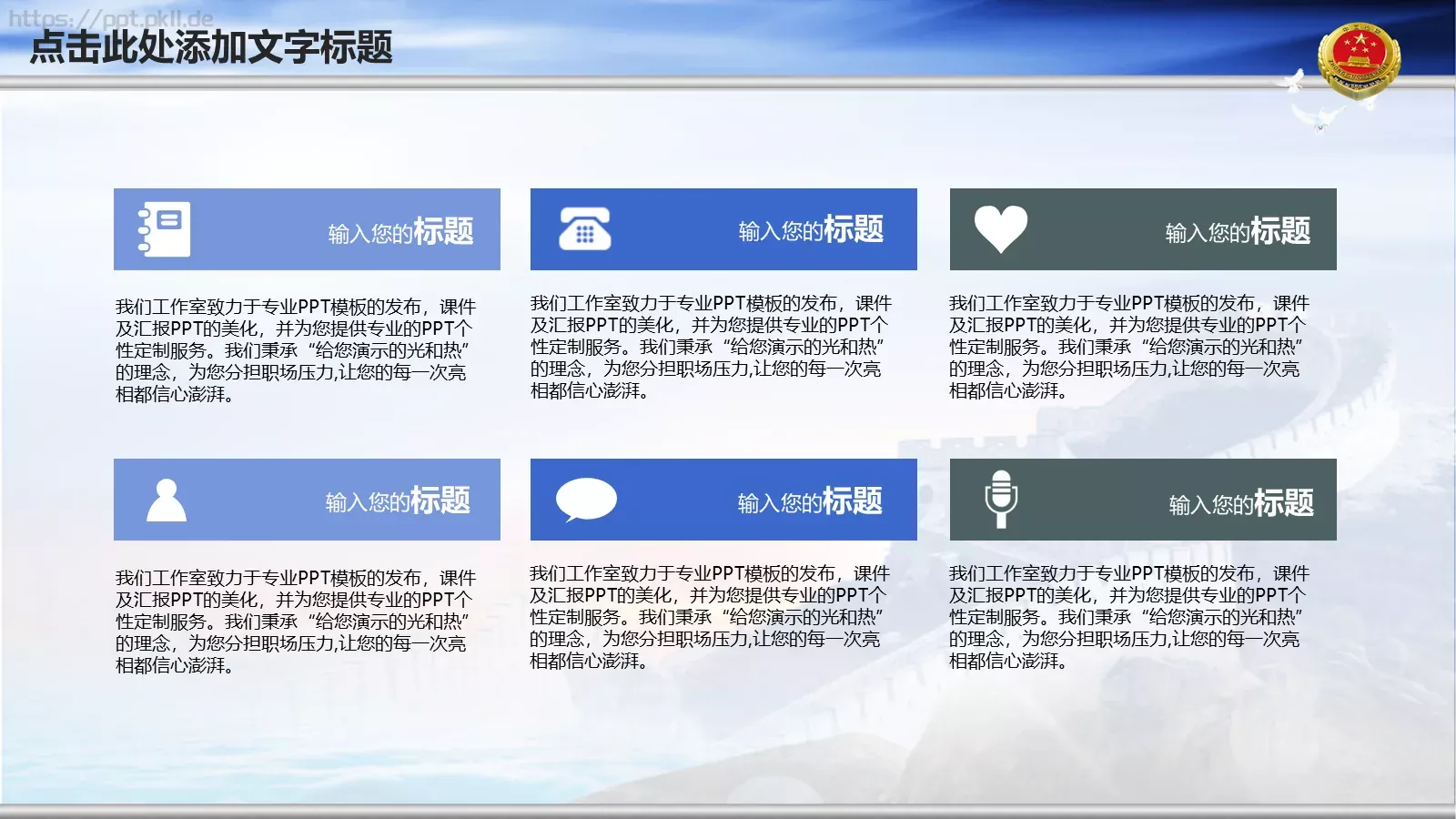 https://ppt.okll.de

点击此处添加文字标题

输入您的标题

我们工作室致力于专业PPT模板的发布，课件及汇报PPT的美化，并为您提供专业的PPT个性定制服务。我们秉承“给您演示的光和热”的理念，为您分担职场压力,让您的每一次亮相都信心澎湃。

输入您的标题

我们工作室致力于专业PPT模板的发布，课件及汇报PPT的美化，并为您提供专业的PPT个性定制服务。我们秉承“给您演示的光和热”的理念，为您分担职场压力,让您的每一次亮相都信心澎湃。

输入您的标题

我们工作室致力于专业PPT模板的发布，课件及汇报PPT的美化，并为您提供专业的PPT个性定制服务。我们秉承“给您演示的光和热”的理念，为您分担职场压力,让您的每一次亮相都信心澎湃。

输入您的标题

我们工作室致力于专业PPT模板的发布，课件及汇报PPT的美化，并为您提供专业的PPT个性定制服务。我们秉承“给您演示的光和热”的理念，为您分担职场压力,让您的每一次亮相都信心澎湃。

输入您的标题

我们工作室致力于专业PPT模板的发布，课件及汇报PPT的美化，并为您提供专业的PPT个性定制服务。我们秉承“给您演示的光和热”的理念，为您分担职场压力,让您的每一次亮相都信心澎湃。

输入您的标题

我们工作室致力于专业PPT模板的发布，课件及汇报PPT的美化，并为您提供专业的PPT个性定制服务。我们秉承“给您演示的光和热”的理念，为您分担职场压力,让您的每一次亮相都信心澎湃。